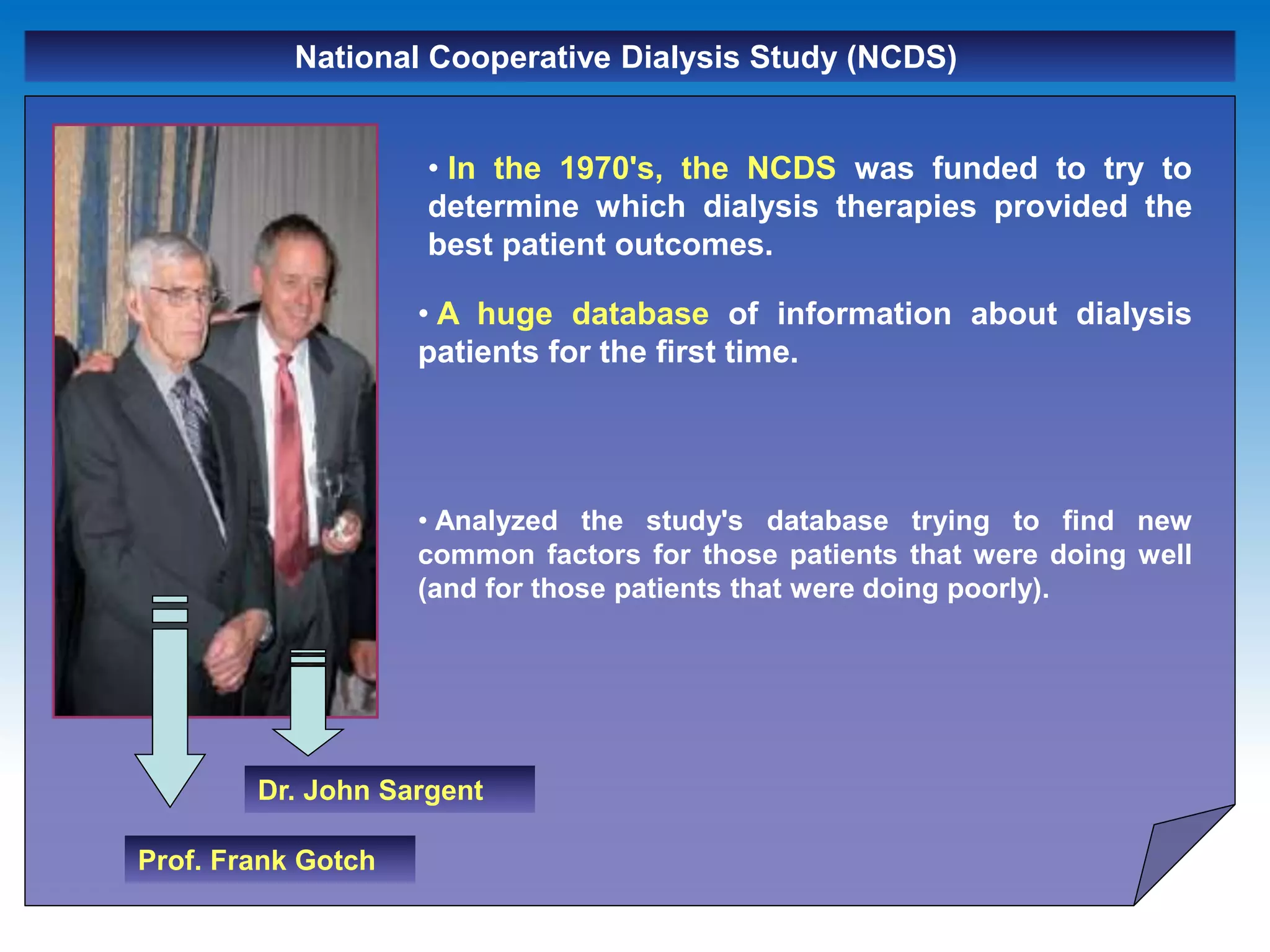 National Cooperative Dialysis Study (NCDS)

• In the 1970's, the NCDS was funded to try to determine which dialysis therapies provided the best patient outcomes.

• A huge database of information about dialysis patients for the first time.

• Analyzed the study's database trying to find new common factors for those patients that were doing well (and for those patients that were doing poorly).

Dr. John Sargent

Prof. Frank Gotch